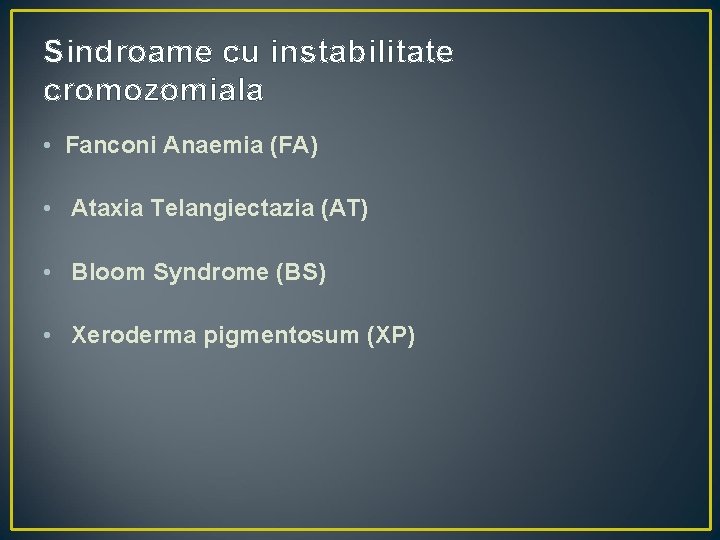 Sindroame cu instabilitate cromozomiala

• Fanconi Anaemia (FA)

• Ataxia Telangiectazia (AT)

• Bloom Syndrome (BS)

• Xeroderma pigmentosum (XP)